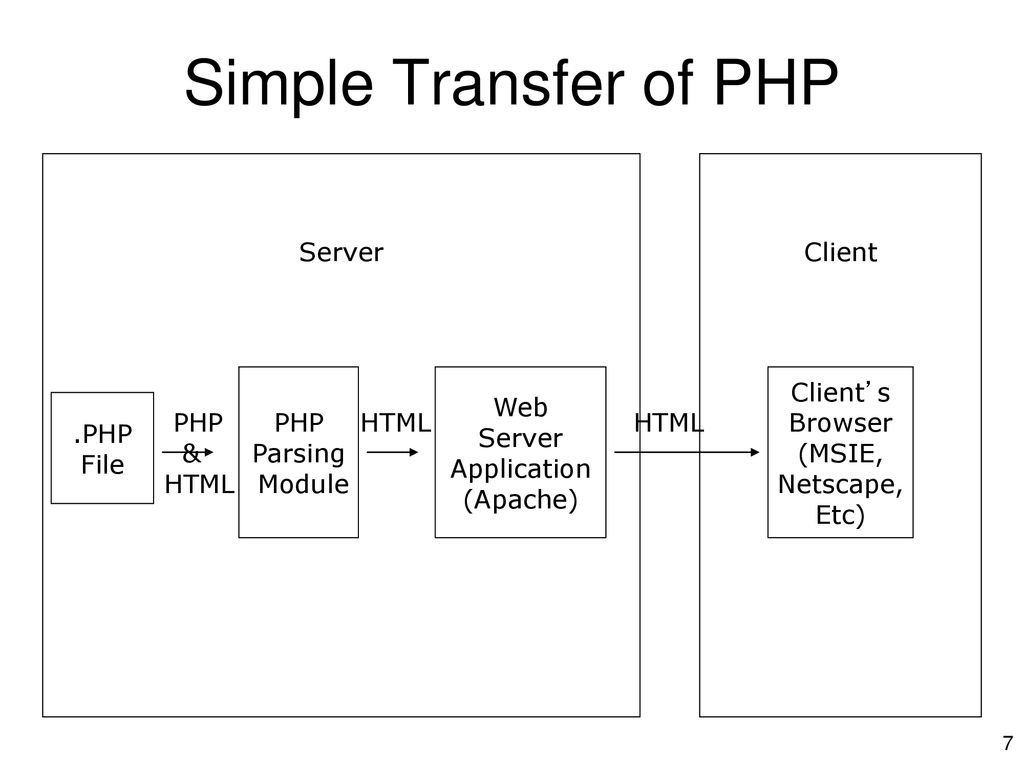 Simple Transfer of PHP

Server

Client

.PHP File

PHP & HTML

PHP Parsing Module

HTML

Web Server Application (Apache)

HTML

Client's Browser (MSIE, Netscape, Etc)

7